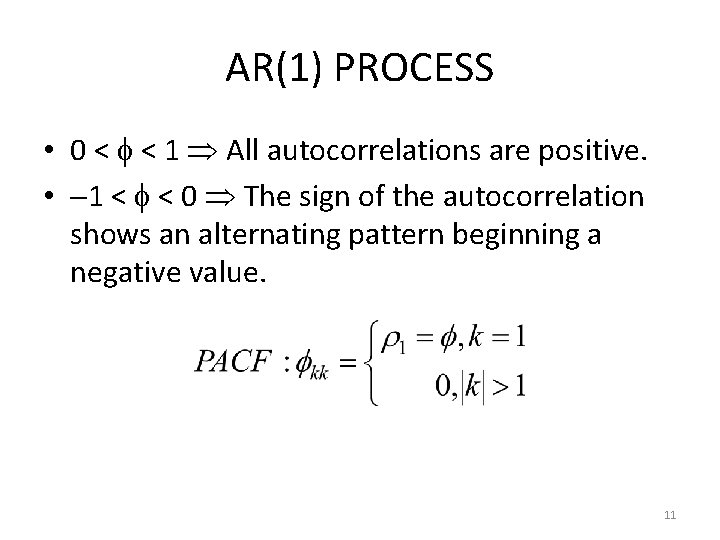 AR(1) PROCESS

• $0 < \phi < 1 \Rightarrow$ All autocorrelations are positive.

• $-1 < \phi < 0 \Rightarrow$ The sign of the autocorrelation shows an alternating pattern beginning a negative value.

$PACF : \phi_{kk} = \begin{cases} \rho_1 = \phi, k = 1 \\ 0, |k| > 1 \end{cases}$

11